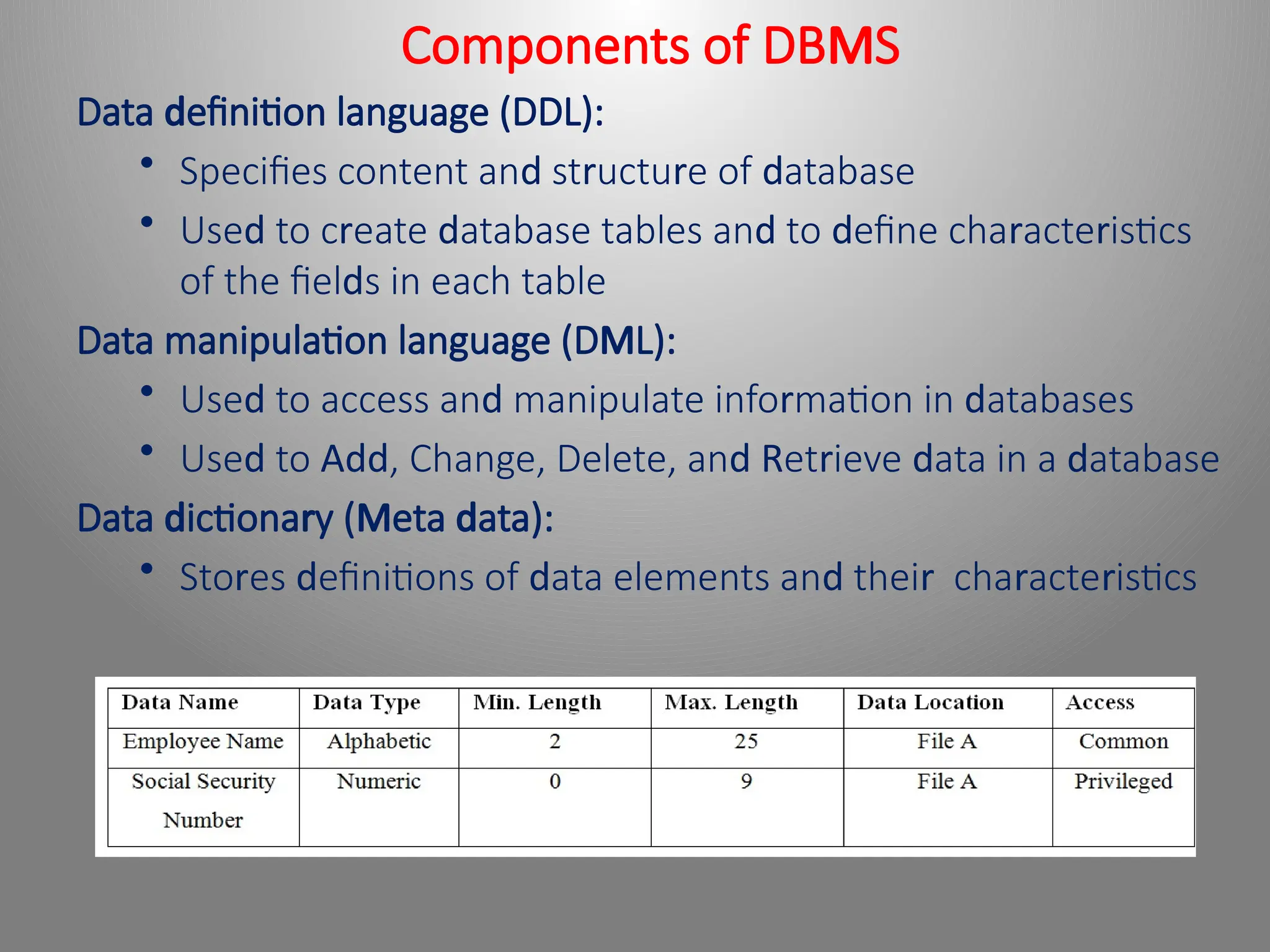 Components of DBMS

Data definition language (DDL):

• Specifies content and structure of database

• Used to create database tables and to define characteristics of the fields in each table

Data manipulation language (DML):

• Used to access and manipulate information in databases

• Used to Add, Change, Delete, and Retrieve data in a database

Data dictionary (Meta data):

• Stores definitions of data elements and their characteristics

| Data Name | Data Type | Min. Length | Max. Length | Data Location | Access |
|---|---|---|---|---|---|
| Employee Name | Alphabetic | 2 | 25 | File A | Common |
| Social Security Number | Numeric | 0 | 9 | File A | Privileged |